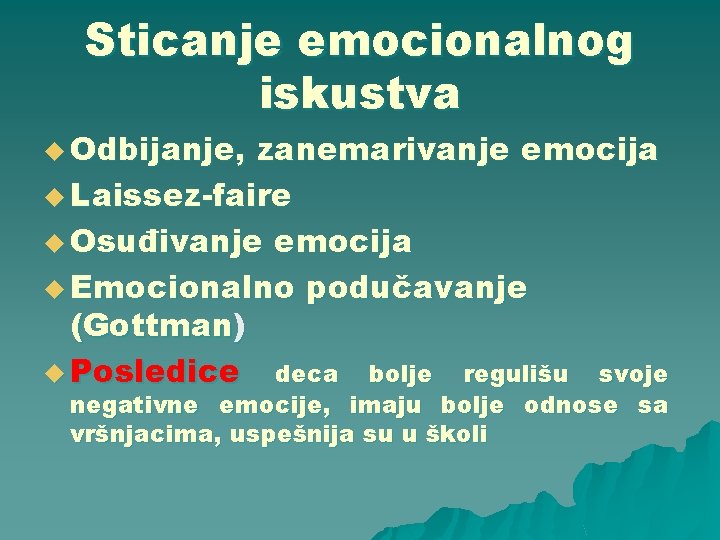 Sticanje emocionalnog iskustva

Odbijanje, zanemarivanje emocija

Laissez-faire

Osuđivanje emocija

Emocionalno podučavanje (Gottman)

Posledice deca bolje regulišu svoje negativne emocije, imaju bolje odnose sa vršnjacima, uspešnija su u školi